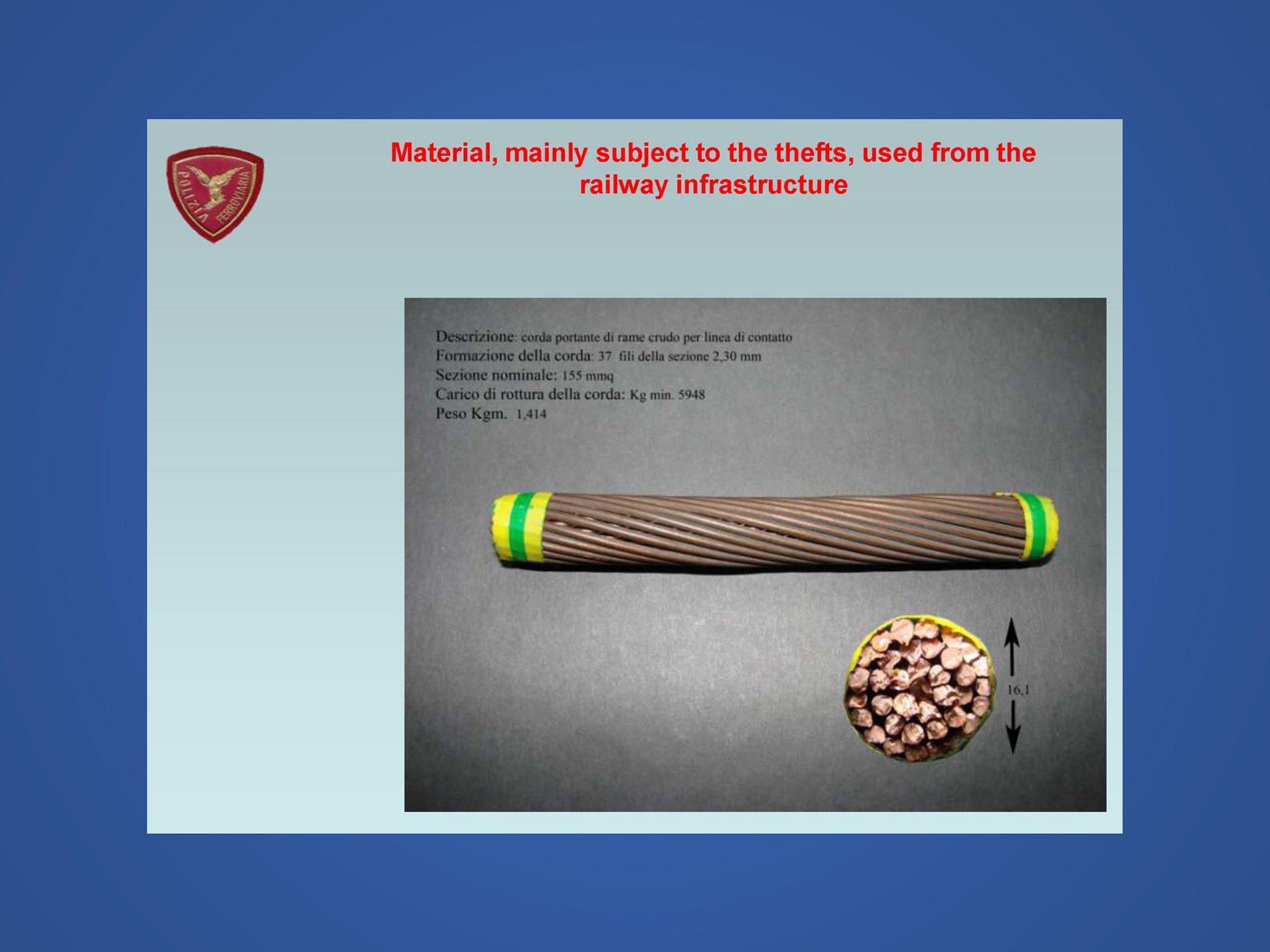 POLIZIA FERROVIARIA

Material, mainly subject to the thefts, used from the railway infrastructure

Descrizione: corda portante di rame crudo per linea di contatto
Formazione della corda: 37 fili della sezione 2,30 mm
Sezione nominale: 155 mmq
Carico di rottura della corda: Kg min. 5948
Peso Kgm. 1,414

16,1